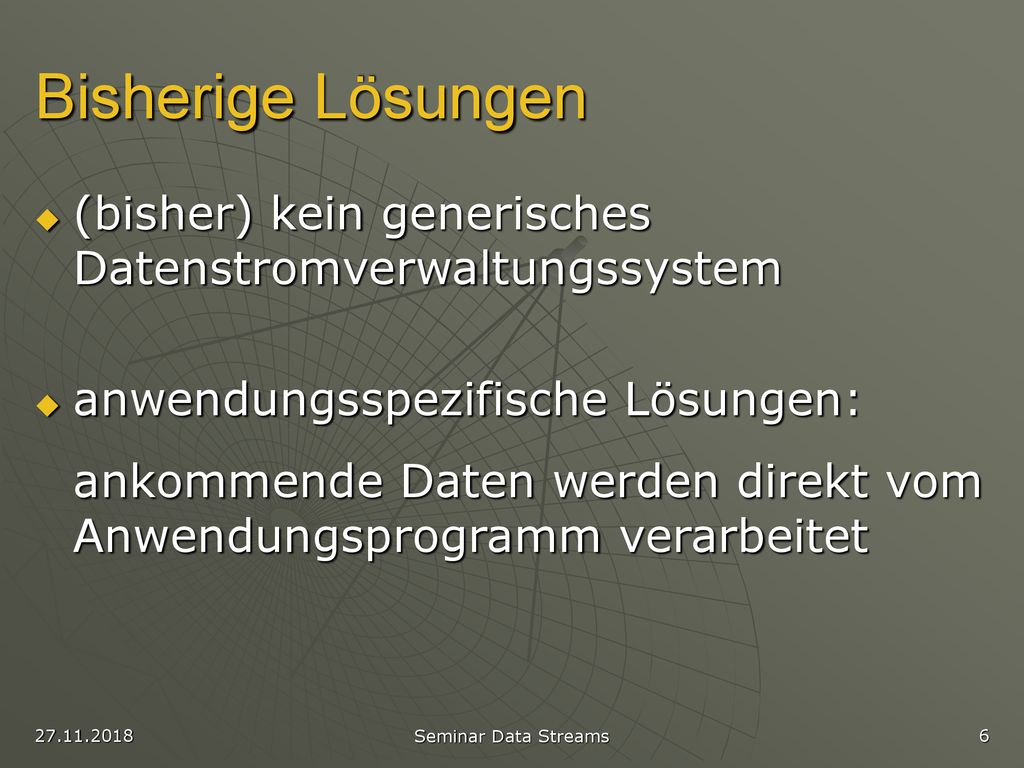 Bisherige Lösungen

(bisher) kein generisches Datenstromverwaltungssystem

anwendungsspezifische Lösungen:

ankommende Daten werden direkt vom Anwendungsprogramm verarbeitet

27.11.2018

Seminar Data Streams

6